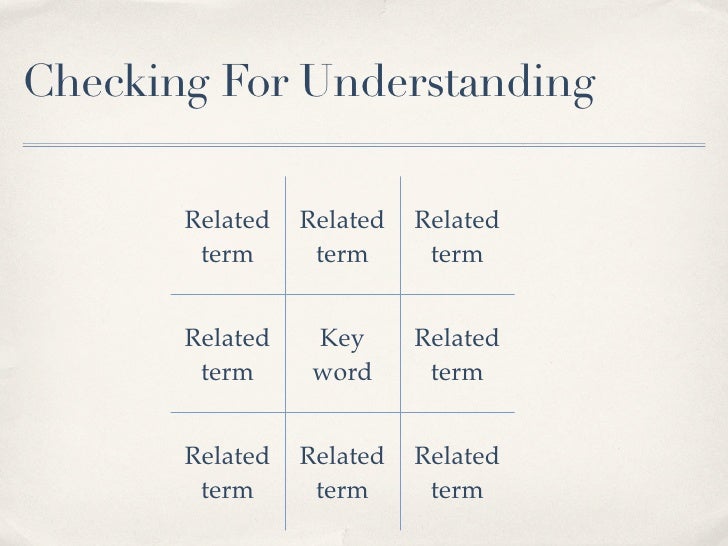 Checking For Understanding

| Related term | Related term | Related term |
|---|---|---|
| Related term | Key word | Related term |
| Related term | Related term | Related term |